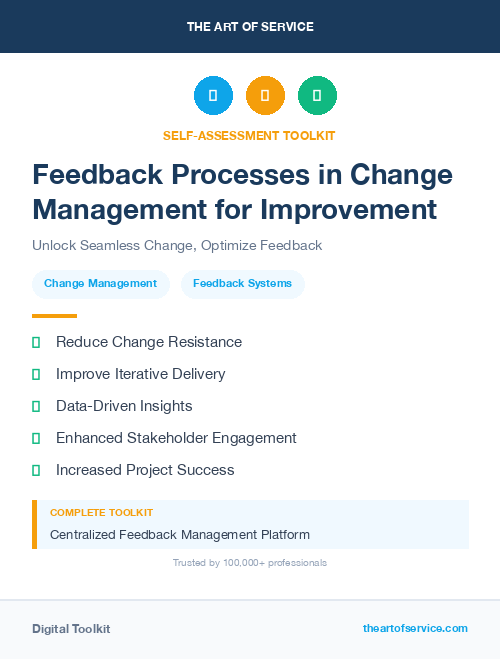 THE ART OF SERVICE

SELF-ASSESSMENT TOOLKIT

Feedback Processes in Change Management for Improvement

Unlock Seamless Change, Optimize Feedback

Change Management

Feedback Systems

Reduce Change Resistance

Improve Iterative Delivery

Data-Driven Insights

Enhanced Stakeholder Engagement

Increased Project Success

COMPLETE TOOLKIT

Centralized Feedback Management Platform

Trusted by 100,000+ professionals

Digital Toolkit

theartofservice.com